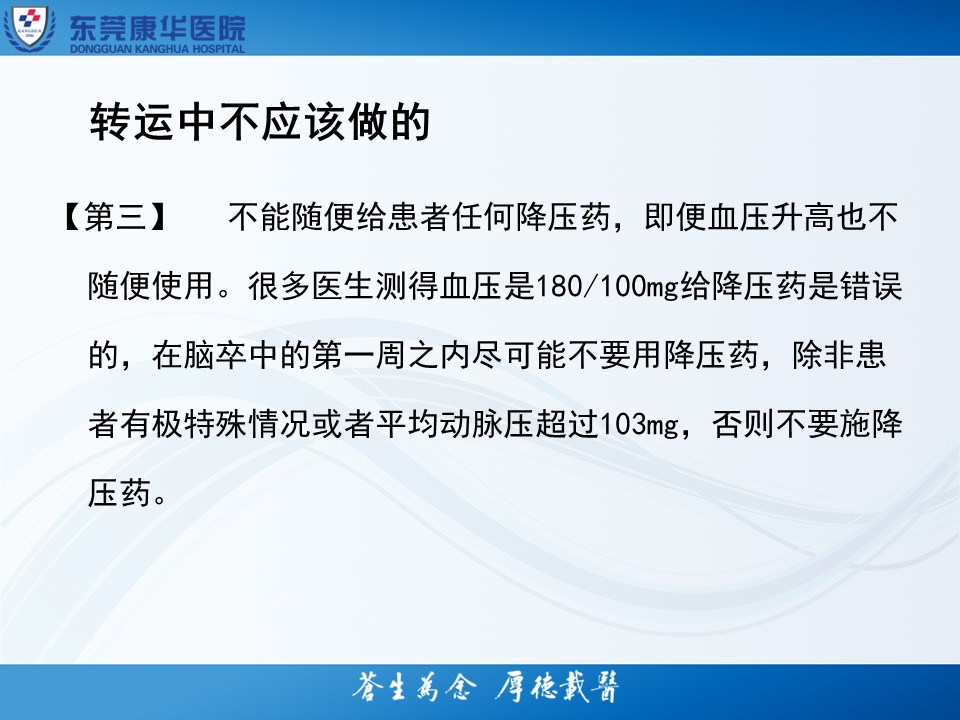 东莞康华医院
DONGGUAN KANGHUA HOSPITAL

转运中不应该做的

【第三】 不能随便给患者任何降压药，即便血压升高也不随便使用。很多医生测得血压是180/100mg给降压药是错误的，在脑卒中的第一周之内尽可能不要用降压药，除非患者有极特殊情况或者平均动脉压超过103mg，否则不要施降压药。

苍生为念 厚德载医